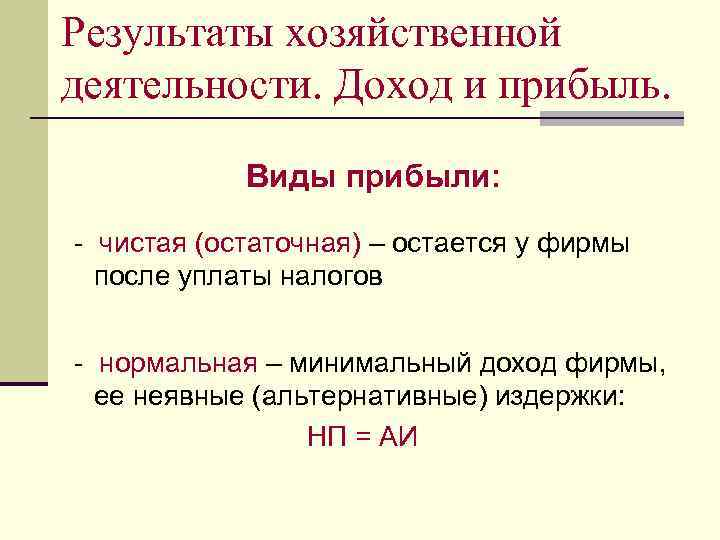 Результаты хозяйственной деятельности. Доход и прибыль.

Виды прибыли:

- чистая (остаточная) – остается у фирмы после уплаты налогов

- нормальная – минимальный доход фирмы, ее неявные (альтернативные) издержки:

НП = АИ